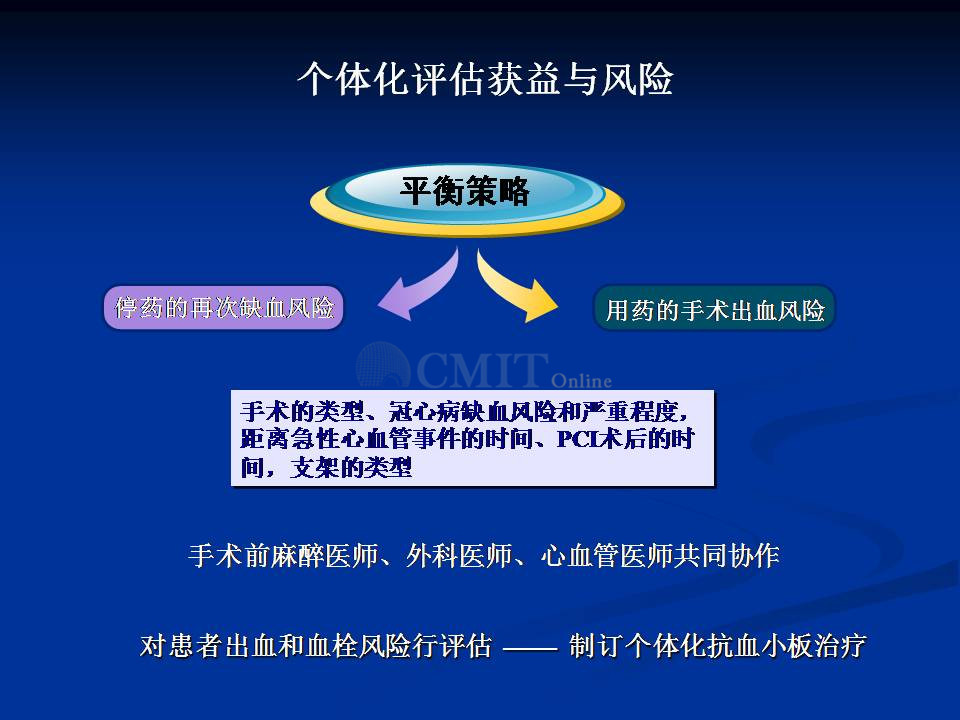 个体化评估获益与风险

平衡策略

停药的再次缺血风险

用药的手术出血风险

CMIT Online

手术的类型、冠心病缺血风险和严重程度，距离急性心血管事件的时间、PCI术后的时间，支架的类型

手术前麻醉医师、外科医师、心血管医师共同协作

对患者出血和血栓风险行评估 —— 制订个体化抗血小板治疗